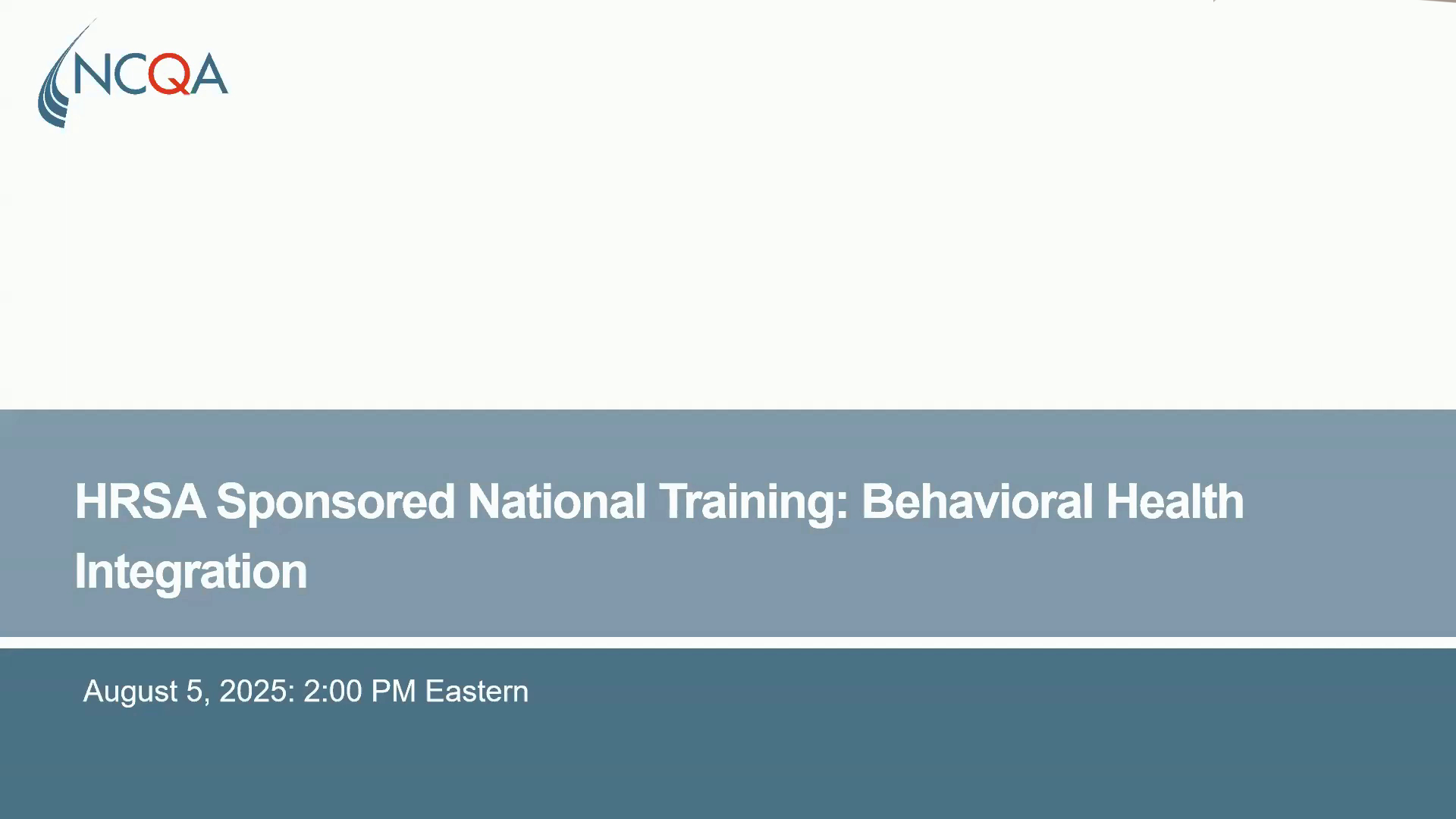 NCQA

HRSA Sponsored National Training: Behavioral Health Integration

August 5, 2025: 2:00 PM Eastern